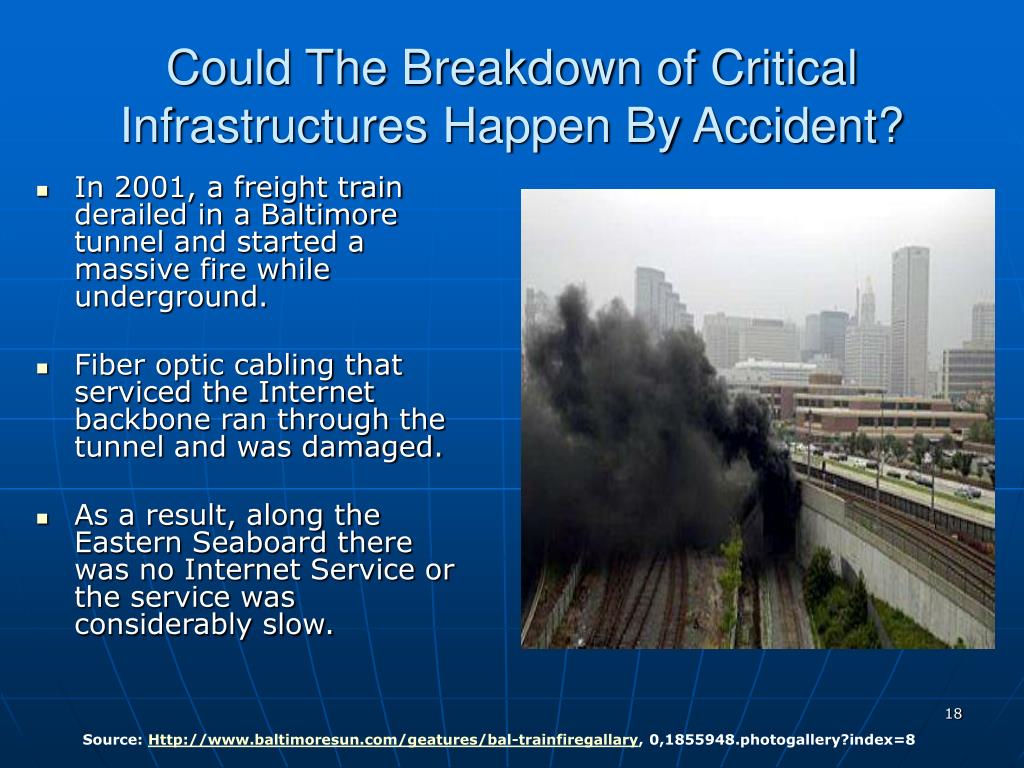 Could The Breakdown of Critical Infrastructures Happen By Accident?

- In 2001, a freight train derailed in a Baltimore tunnel and started a massive fire while underground.
- Fiber optic cabling that serviced the Internet backbone ran through the tunnel and was damaged.
- As a result, along the Eastern Seaboard there was no Internet Service or the service was considerably slow.

18

Source: Http://www.baltimoresun.com/geatures/bal-trainfiregallary, 0,1855948.photogallery?index=8